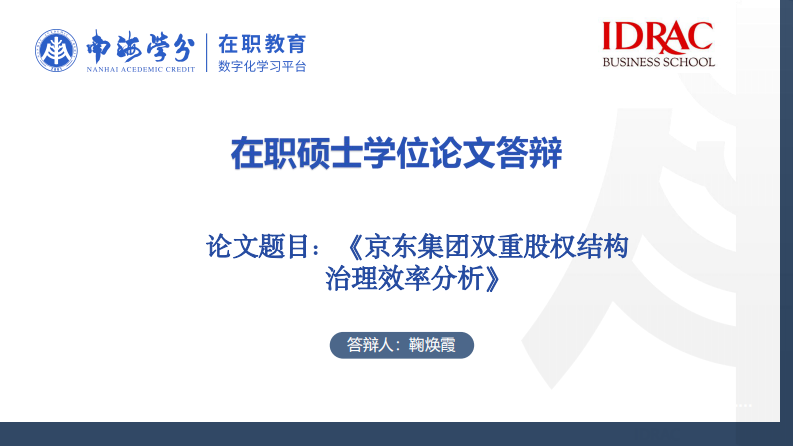 南海学分
NANHAI ACEDEMIC CREDIT
在职教育
数字化学习平台

IDRAC
BUSINESS SCHOOL

在职硕士学位论文答辩

论文题目：《京东集团双重股权结构治理效率分析》

答辩人：鞠焕霞